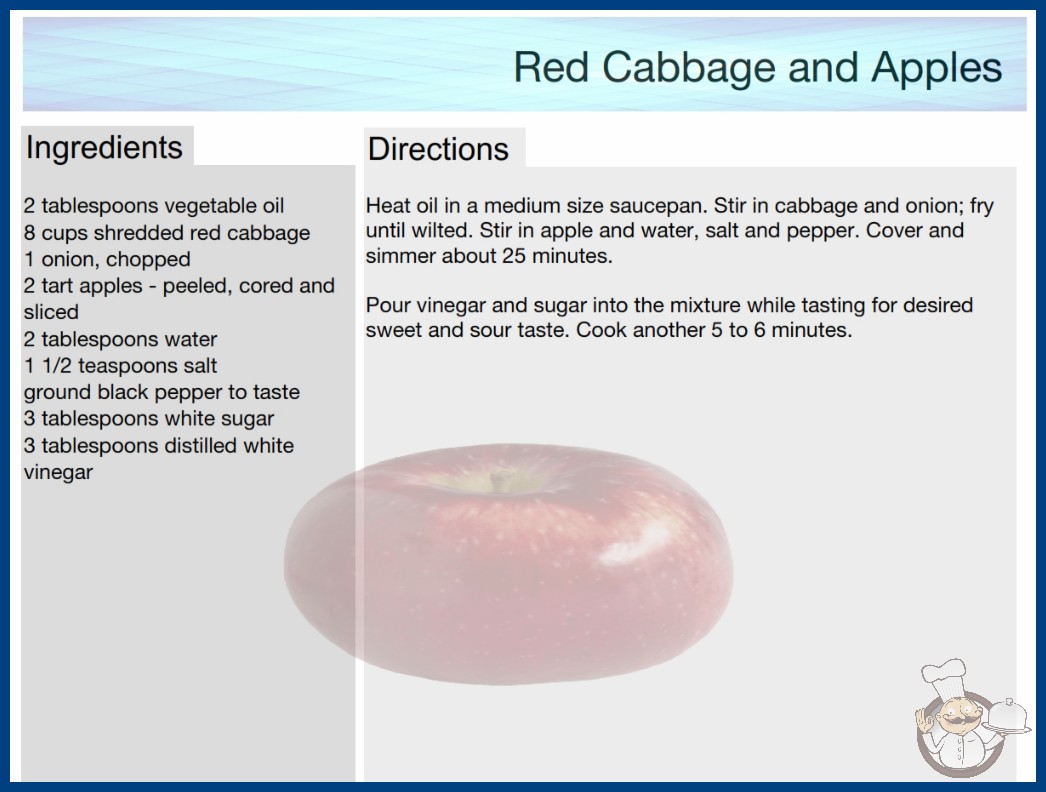 Red Cabbage and Apples

Ingredients

2 tablespoons vegetable oil
8 cups shredded red cabbage
1 onion, chopped
2 tart apples - peeled, cored and sliced
2 tablespoons water
1 1/2 teaspoons salt
ground black pepper to taste
3 tablespoons white sugar
3 tablespoons distilled white vinegar

Directions

Heat oil in a medium size saucepan. Stir in cabbage and onion; fry until wilted. Stir in apple and water, salt and pepper. Cover and simmer about 25 minutes.

Pour vinegar and sugar into the mixture while tasting for desired sweet and sour taste. Cook another 5 to 6 minutes.